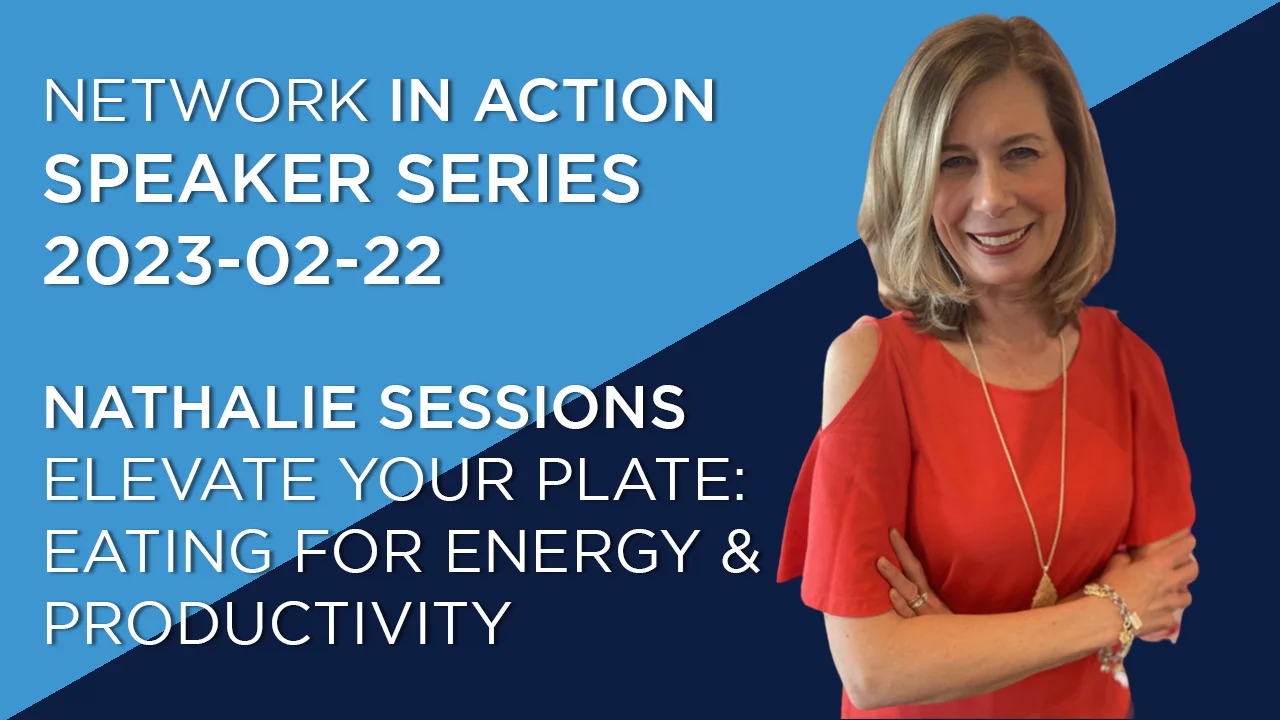 NETWORK IN ACTION SPEAKER SERIES 2023-02-22

NATHALIE SESSIONS
ELEVATE YOUR PLATE: EATING FOR ENERGY & PRODUCTIVITY